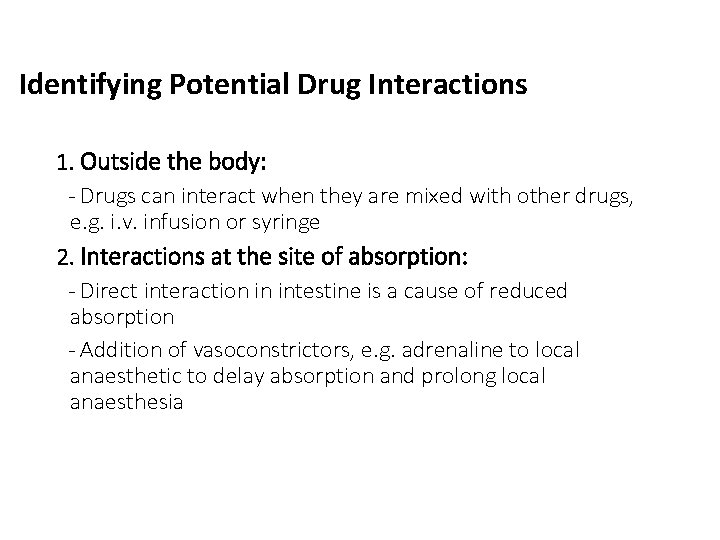 Identifying Potential Drug Interactions

1. Outside the body:

- Drugs can interact when they are mixed with other drugs, e.g. i.v. infusion or syringe

2. Interactions at the site of absorption:

- Direct interaction in intestine is a cause of reduced absorption

- Addition of vasoconstrictors, e.g. adrenaline to local anaesthetic to delay absorption and prolong local anaesthesia